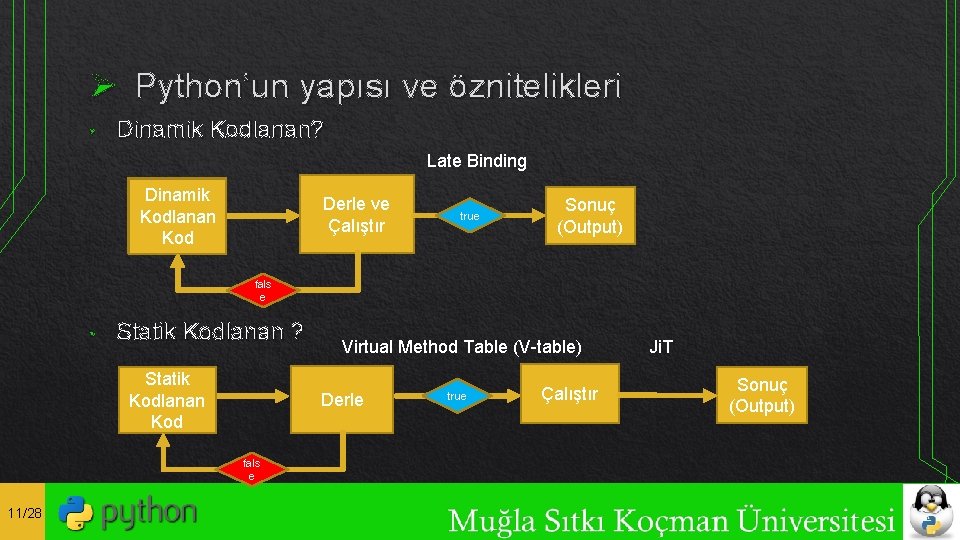 Python'un yapısı ve öznitelikleri

Dinamik Kodlanan?

Late Binding

Dinamik Kodlanan Kod

Derle ve Çalıştır

true

Sonuç (Output)

false

Statik Kodlanan ?

Virtual Method Table (V-table)

JiT

Statik Kodlanan Kod

Derle

true

Çalıştır

Sonuç (Output)

false

11/28

python

Muğla Sıtkı Koçman Üniversitesi